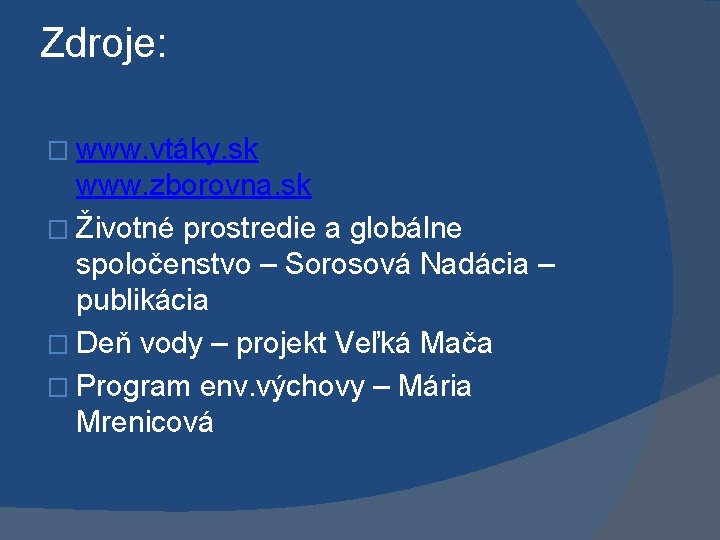 Zdroje:

www.vtáky.sk
www.zborovna.sk

Životné prostredie a globálne spoločenstvo – Sorosová Nadácia – publikácia

Deň vody – projekt Veľká Mača

Program env.výchovy – Mária Mrenicová